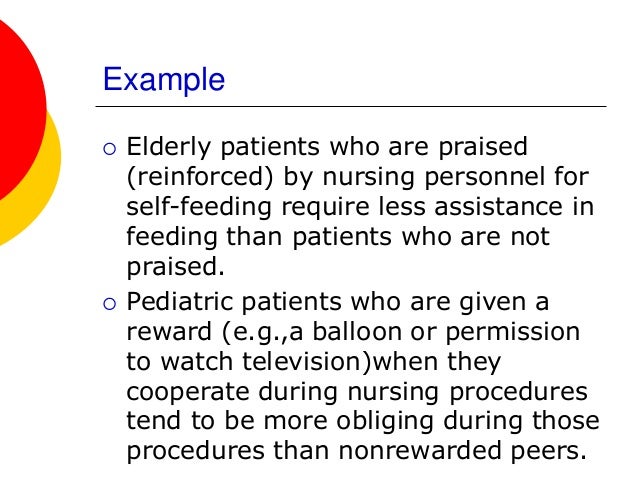 Example

○ Elderly patients who are praised (reinforced) by nursing personnel for self-feeding require less assistance in feeding than patients who are not praised.

○ Pediatric patients who are given a reward (e.g.,a balloon or permission to watch television)when they cooperate during nursing procedures tend to be more obliging during those procedures than nonrewarded peers.